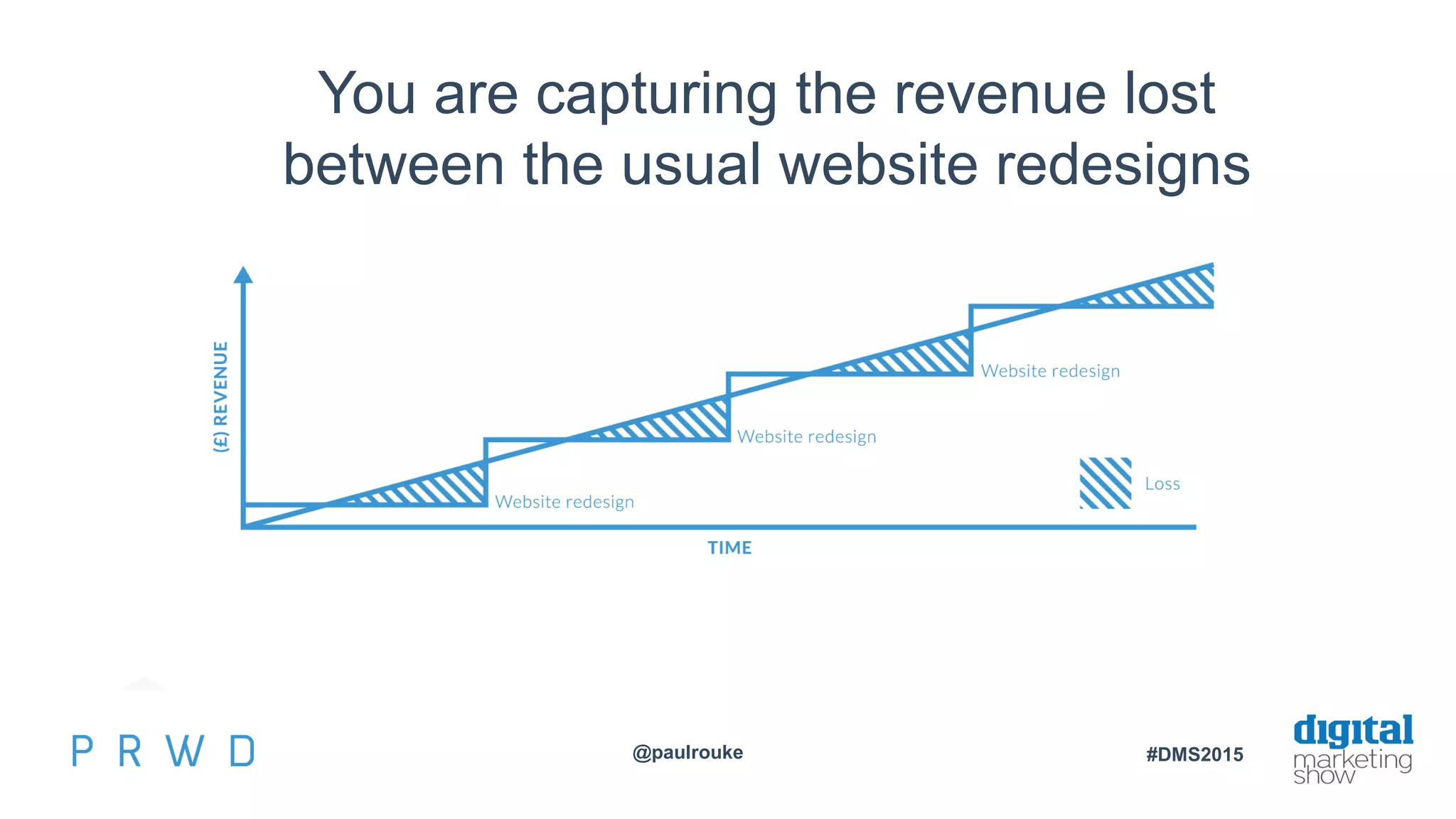 You are capturing the revenue lost between the usual website redesigns

(£) REVENUE

Website redesign

Website redesign

Website redesign

Loss

TIME

PRWD

@paulrouke

#DMS2015

digital marketing show